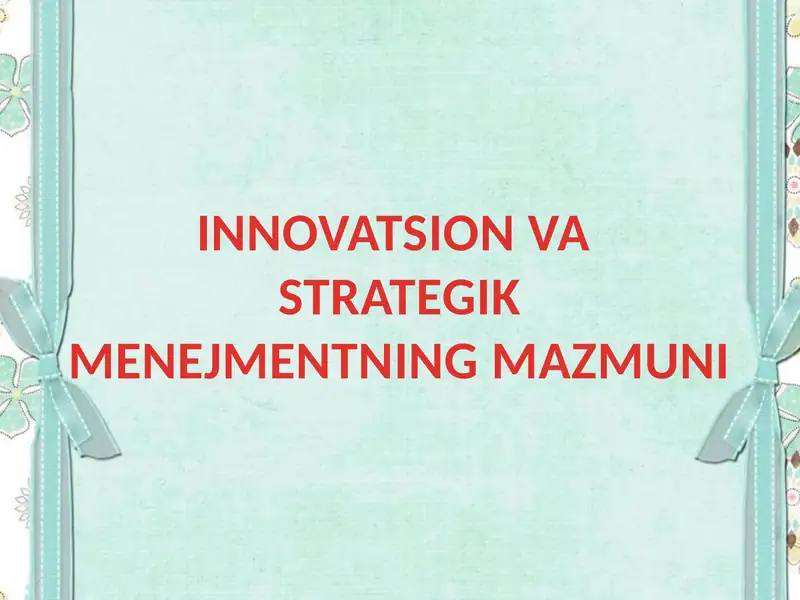 INNOVATSION VA STRATEGIK MENEJMENTNING MAZMUNI